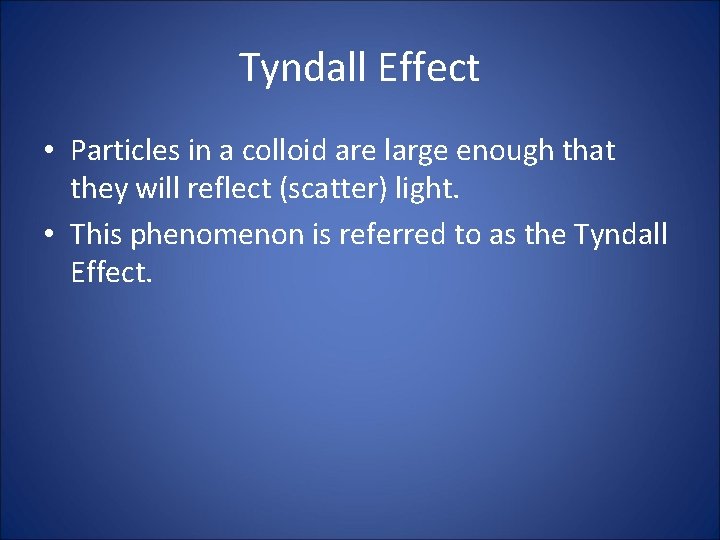 Tyndall Effect

• Particles in a colloid are large enough that they will reflect (scatter) light.

• This phenomenon is referred to as the Tyndall Effect.